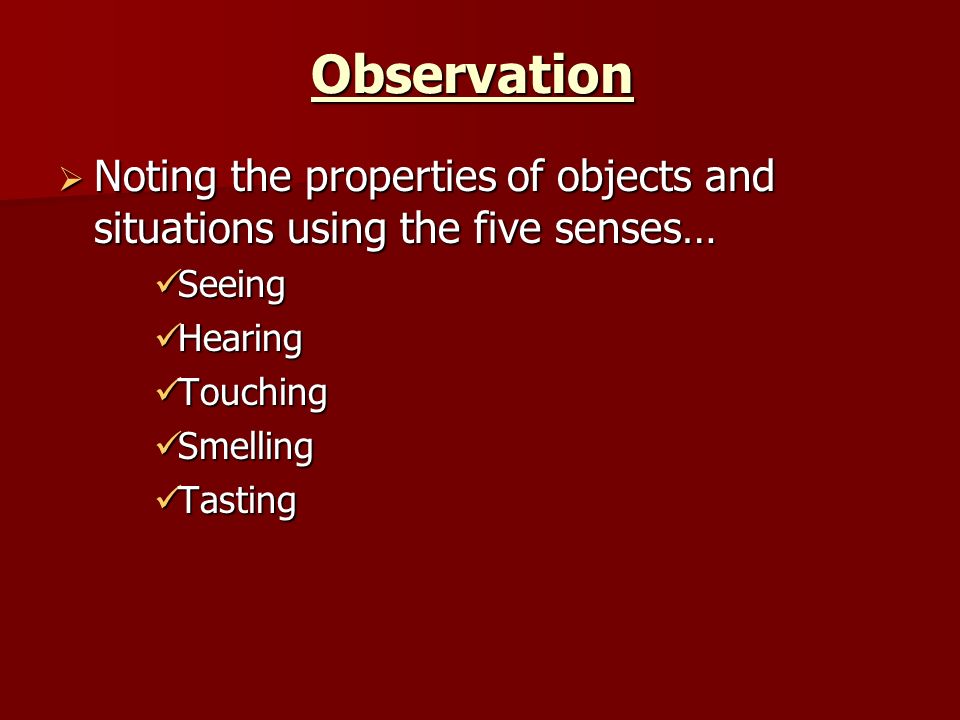 Observation

➢ Noting the properties of objects and situations using the five senses…

✓Seeing
✓Hearing
✓Touching
✓Smelling
✓Tasting